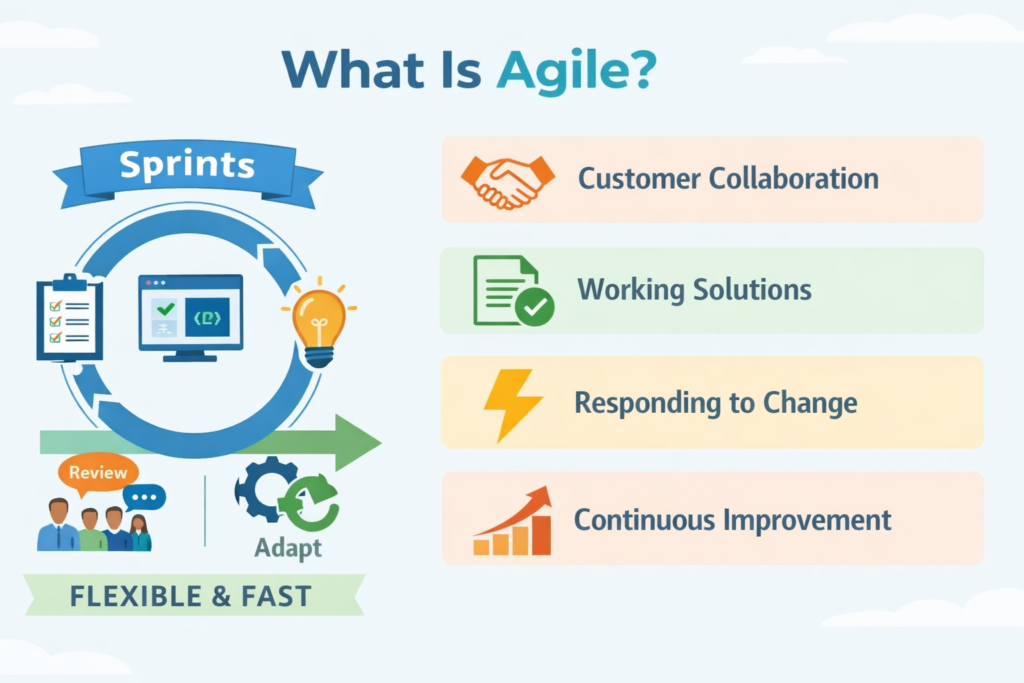 What Is Agile?

Sprints

Review

Adapt

FLEXIBLE & FAST

Customer Collaboration

Working Solutions

Responding to Change

Continuous Improvement